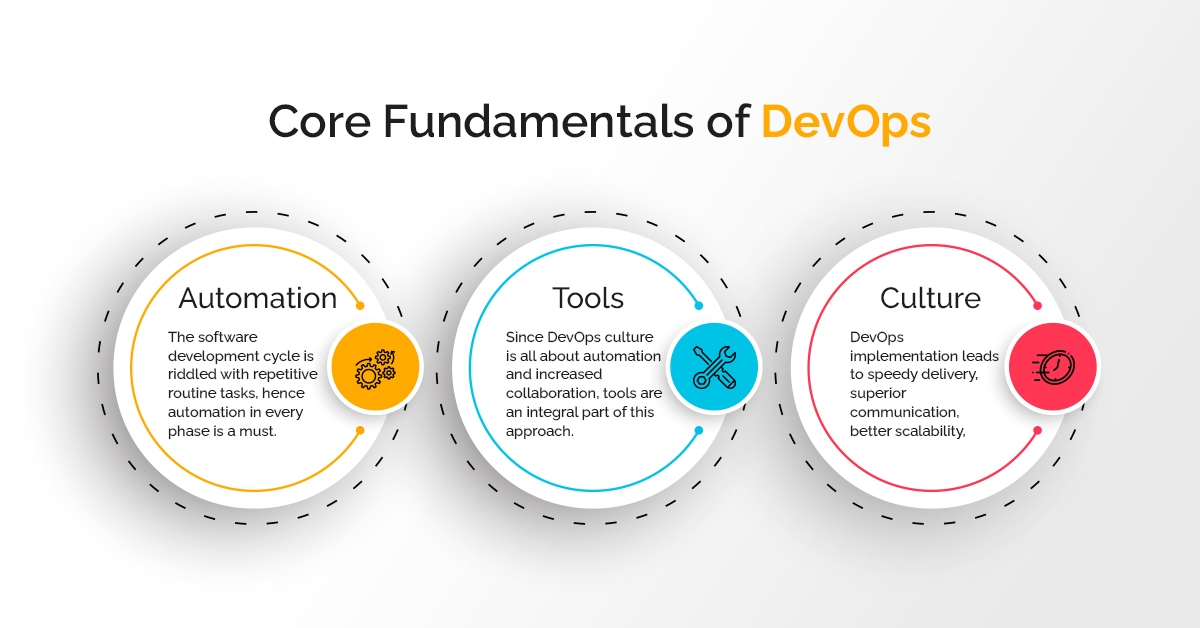 Core Fundamentals of DevOps

Automation

The software development cycle is riddled with repetitive routine tasks, hence automation in every phase is a must.

Tools

Since DevOps culture is all about automation and increased collaboration, tools are an integral part of this approach.

Culture

DevOps implementation leads to speedy delivery, superior communication, better scalability,